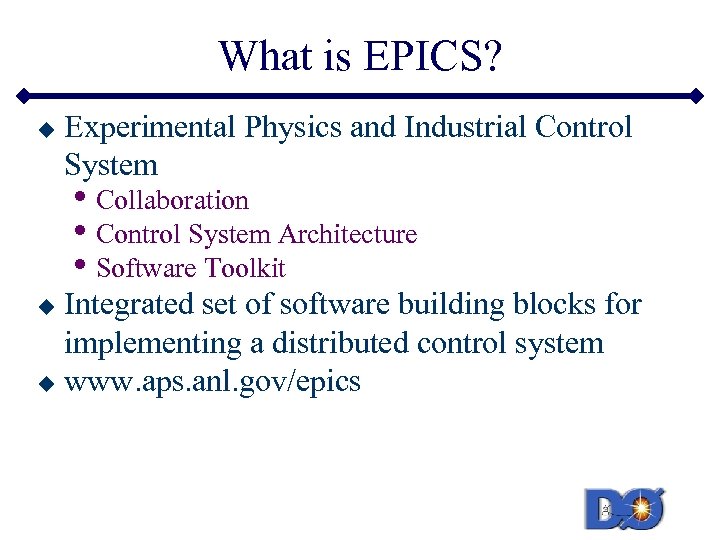 What is EPICS?

◆ Experimental Physics and Industrial Control System
• Collaboration
• Control System Architecture
• Software Toolkit

◆ Integrated set of software building blocks for implementing a distributed control system

◆ www.aps.anl.gov/epics

DØ